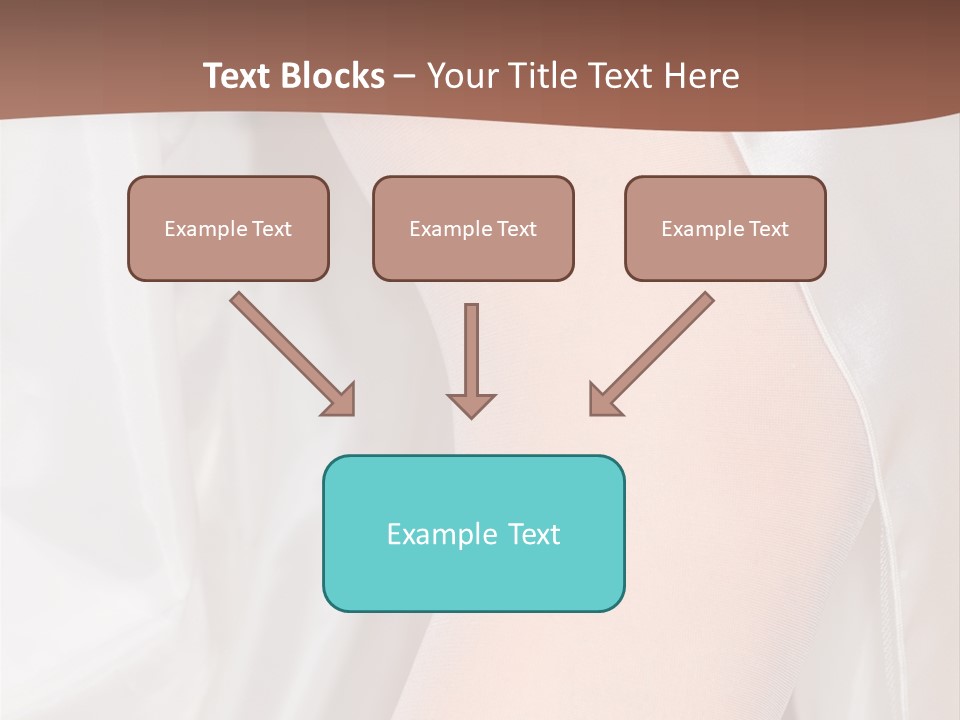 Text Blocks – Your Title Text Here

Example Text

Example Text

Example Text

Example Text